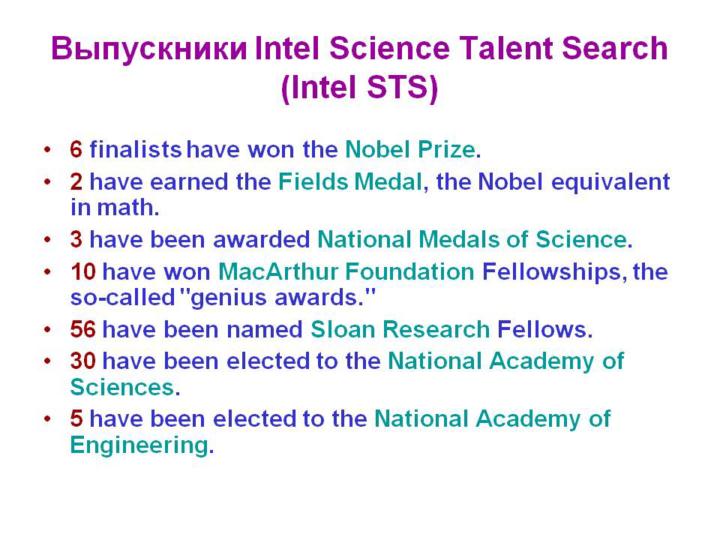 Выпускники Intel Science Talent Search (Intel STS)

• 6 finalists have won the Nobel Prize.
• 2 have earned the Fields Medal, the Nobel equivalent in math.
• 3 have been awarded National Medals of Science.
• 10 have won MacArthur Foundation Fellowships, the so-called "genius awards."
• 56 have been named Sloan Research Fellows.
• 30 have been elected to the National Academy of Sciences.
• 5 have been elected to the National Academy of Engineering.